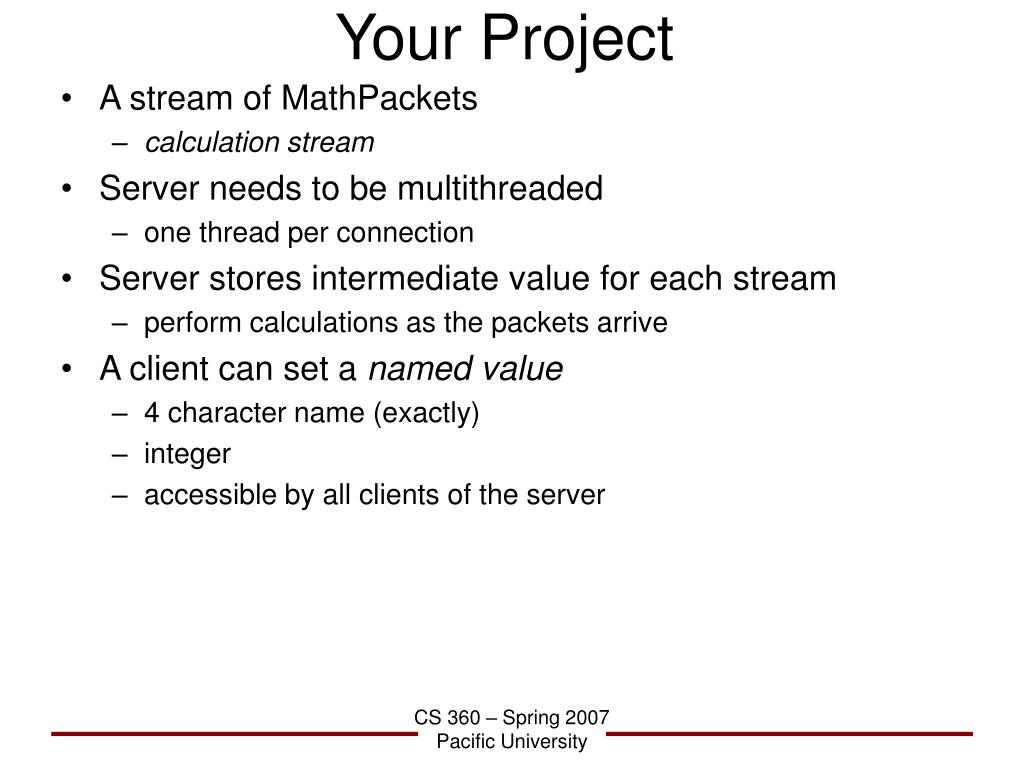 Your Project

• A stream of MathPackets
  – calculation stream
• Server needs to be multithreaded
  – one thread per connection
• Server stores intermediate value for each stream
  – perform calculations as the packets arrive
• A client can set a named value
  – 4 character name (exactly)
  – integer
  – accessible by all clients of the server

CS 360 – Spring 2007
Pacific University